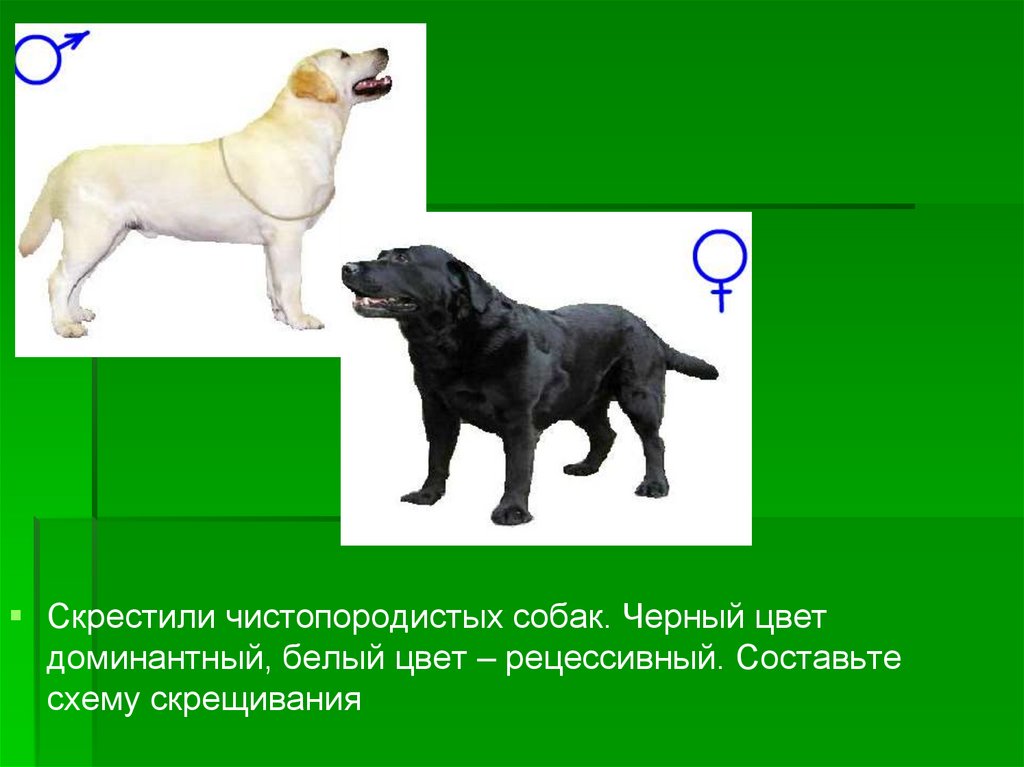 ♂

♀

Скрестили чистопородистых собак. Черный цвет доминантный, белый цвет – рецессивный. Составьте схему скрещивания